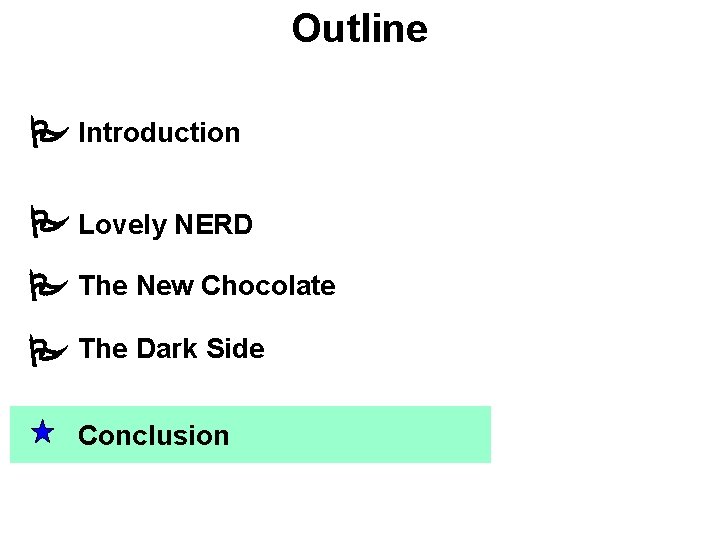 Outline

Introduction

Lovely NERD

The New Chocolate

The Dark Side

Conclusion